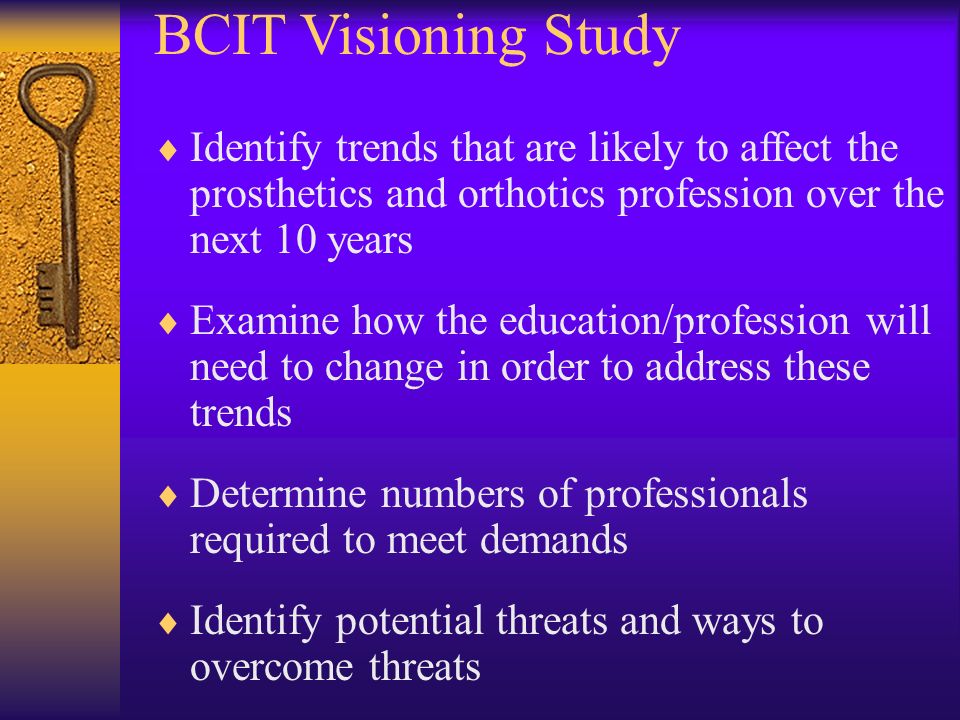 BCIT Visioning Study

♦ Identify trends that are likely to affect the prosthetics and orthotics profession over the next 10 years

♦ Examine how the education/profession will need to change in order to address these trends

♦ Determine numbers of professionals required to meet demands

♦ Identify potential threats and ways to overcome threats